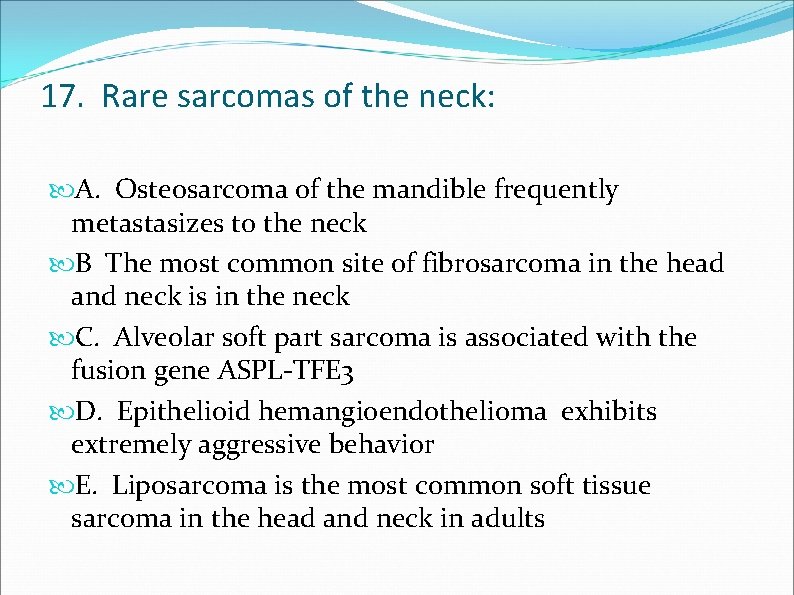 17. Rare sarcomas of the neck:

A. Osteosarcoma of the mandible frequently metastasizes to the neck

B The most common site of fibrosarcoma in the head and neck is in the neck

C. Alveolar soft part sarcoma is associated with the fusion gene ASPL-TFE3

D. Epithelioid hemangioendothelioma exhibits extremely aggressive behavior

E. Liposarcoma is the most common soft tissue sarcoma in the head and neck in adults